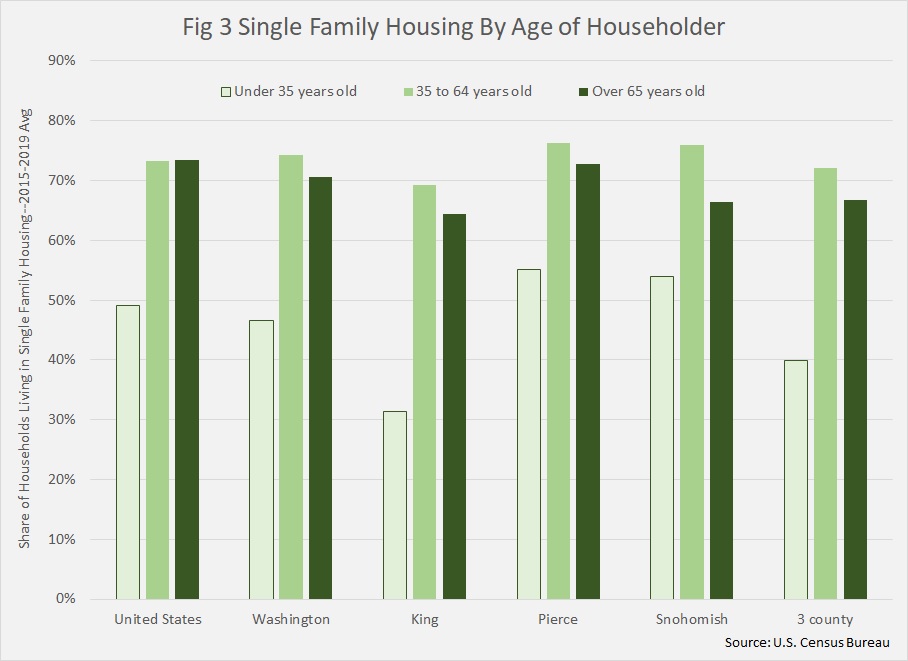 Fig 3 Single Family Housing By Age of Householder

Under 35 years old
35 to 64 years old
Over 65 years old

Share of Households Living in Single Family Housing--2015-2019 Avg

90%
80%
70%
60%
50%
40%
30%
20%
10%
0%

United States
Washington
King
Pierce
Snohomish
3 county

Source: U.S. Census Bureau